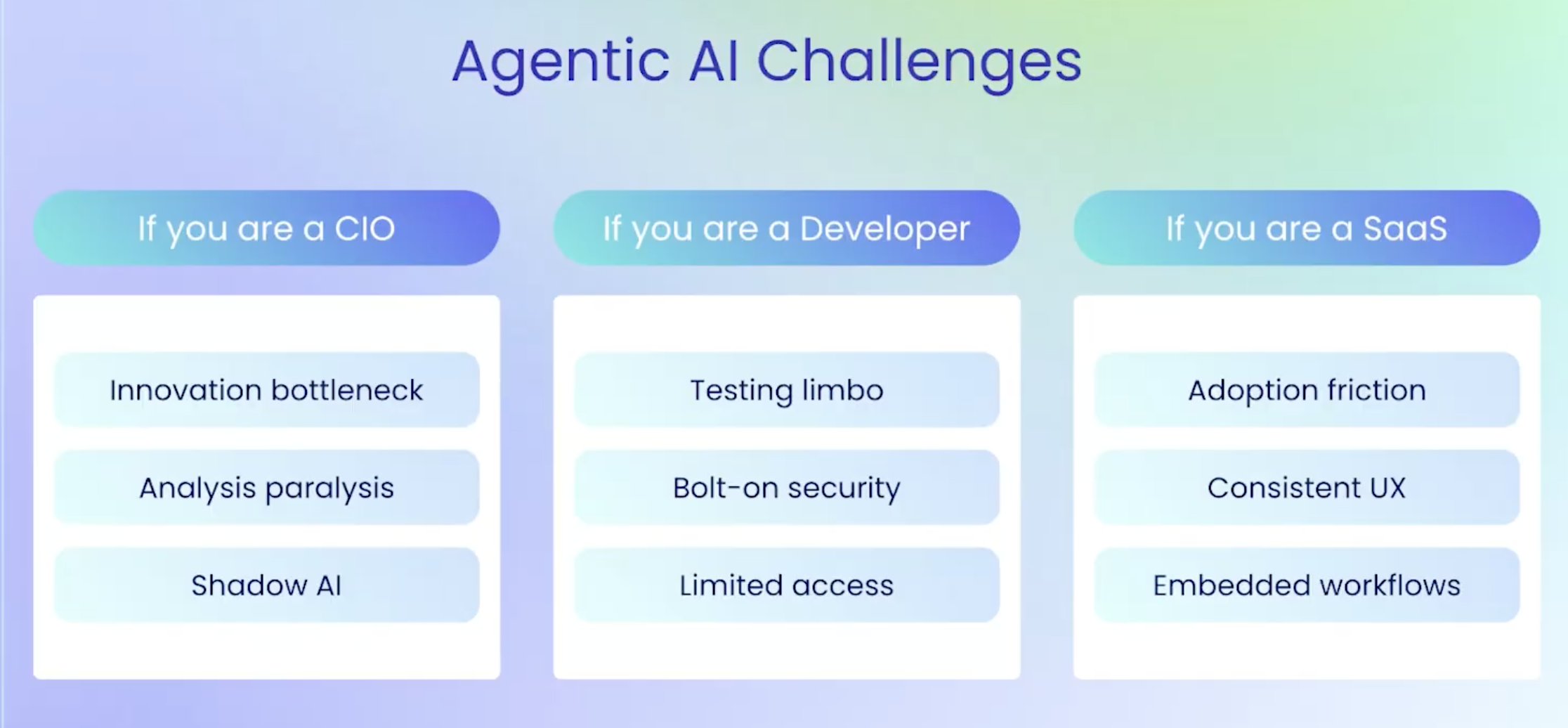 Agentic AI Challenges

If you are a CIO

Innovation bottleneck

Analysis paralysis

Shadow AI

If you are a Developer

Testing limbo

Bolt-on security

Limited access

If you are a SaaS

Adoption friction

Consistent UX

Embedded workflows